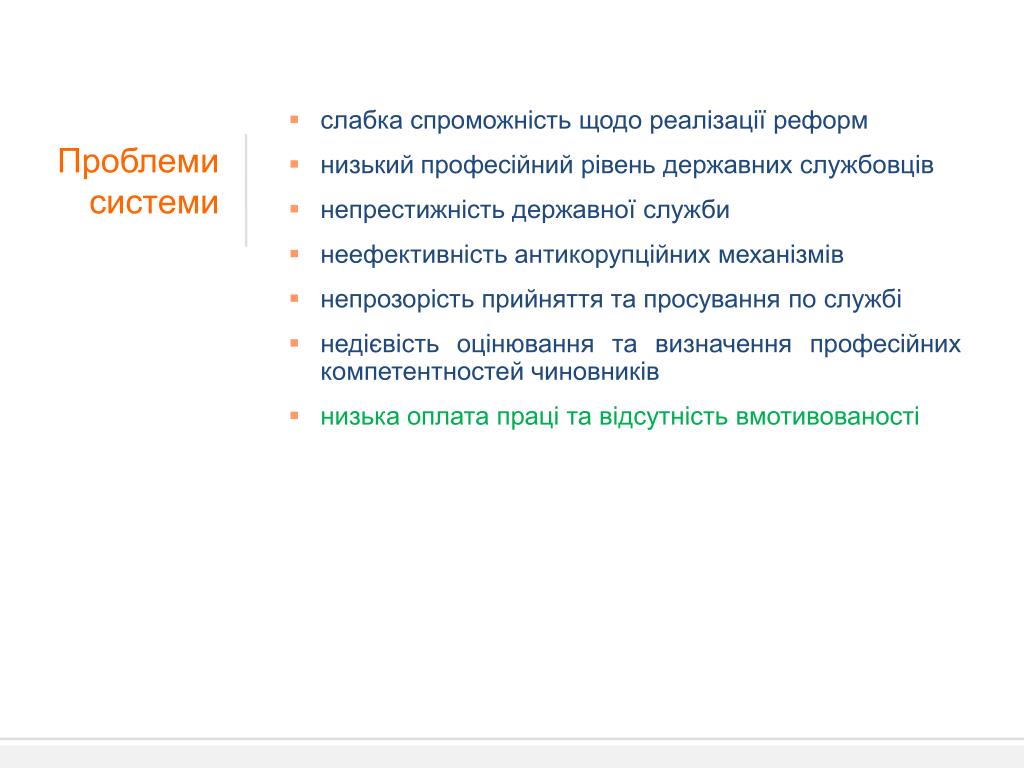 Проблеми системи

- слабка спроможність щодо реалізації реформ
- низький професійний рівень державних службовців
- непрестижність державної служби
- неефективність антикорупційних механізмів
- непрозорість прийняття та просування по службі
- недієвість оцінювання та визначення професійних компетентностей чиновників
- низька оплата праці та відсутність вмотивованості